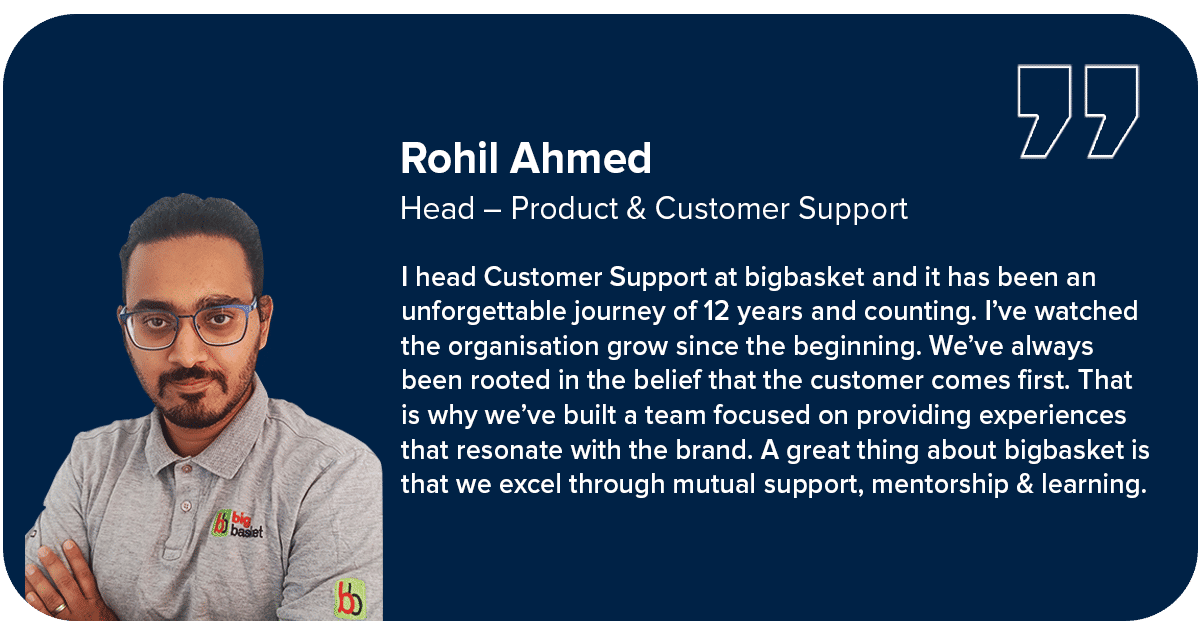 Rohil Ahmed

Head – Product & Customer Support

I head Customer Support at bigbasket and it has been an unforgettable journey of 12 years and counting. I've watched the organisation grow since the beginning. We've always been rooted in the belief that the customer comes first. That is why we've built a team focused on providing experiences that resonate with the brand. A great thing about bigbasket is that we excel through mutual support, mentorship & learning.

bb big basket

bb